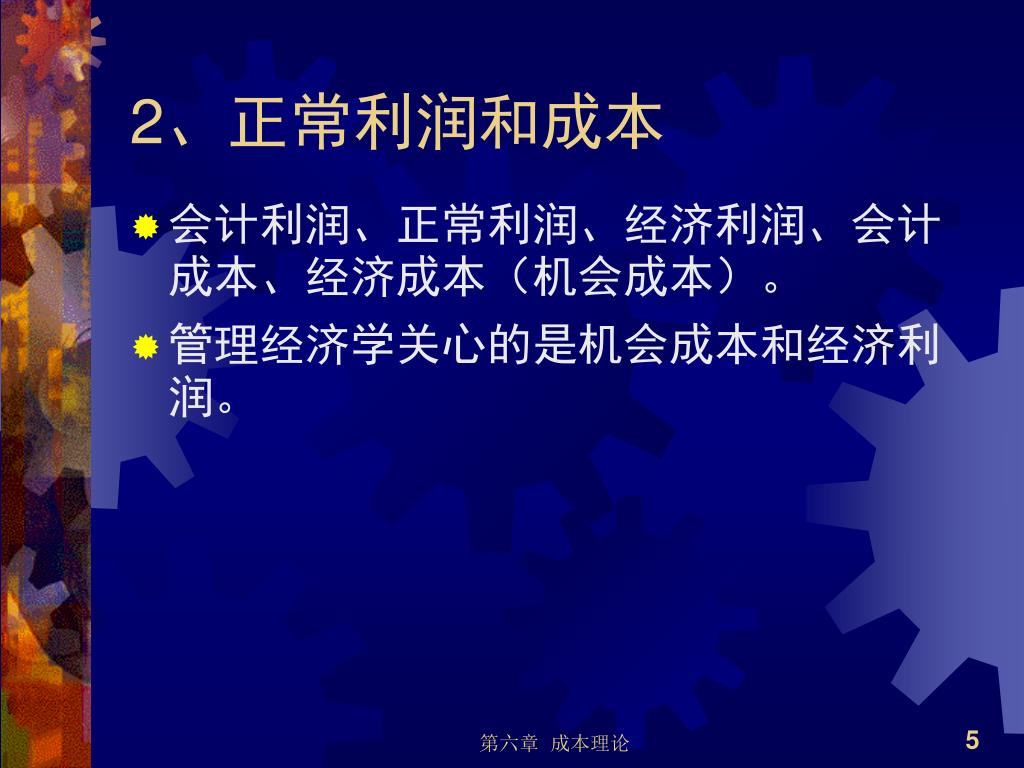 2、正常利润和成本

会计利润、正常利润、经济利润、会计成本、经济成本（机会成本）。

管理经济学关心的是机会成本和经济利润。

第六章 成本理论

5